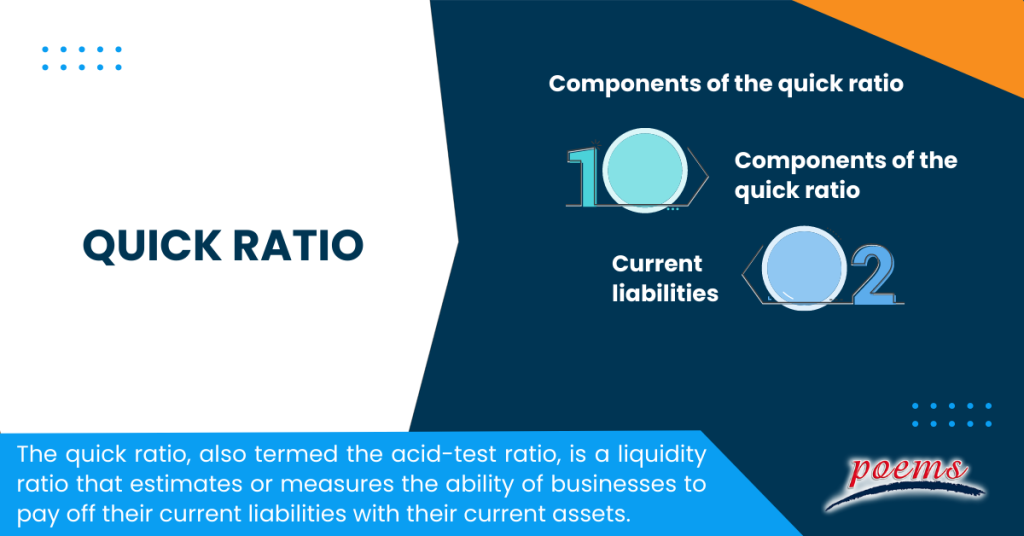 QUICK RATIO

Components of the quick ratio

1

Components of the quick ratio

Current liabilities

2

The quick ratio, also termed the acid-test ratio, is a liquidity ratio that estimates or measures the ability of businesses to pay off their current liabilities with their current assets.

poems